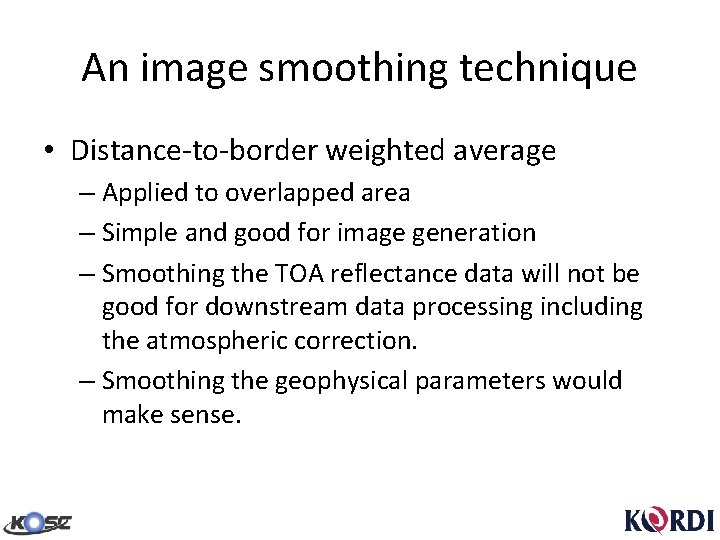 An image smoothing technique

• Distance-to-border weighted average
– Applied to overlapped area
– Simple and good for image generation
– Smoothing the TOA reflectance data will not be good for downstream data processing including the atmospheric correction.
– Smoothing the geophysical parameters would make sense.

KOSC

KORDI